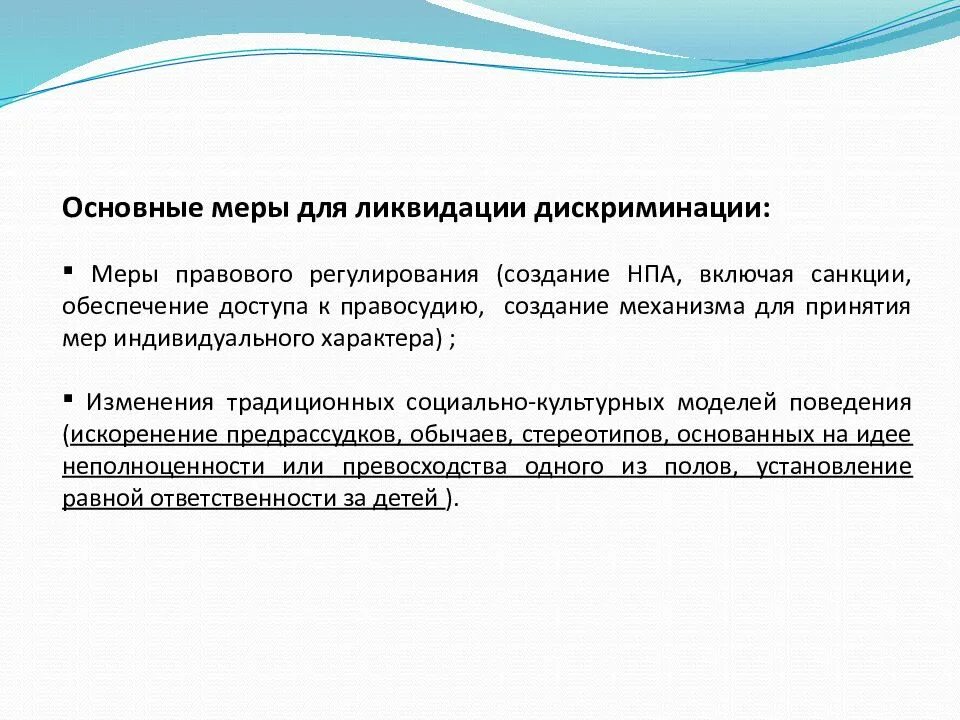 Основные меры для ликвидации дискриминации:

▪ Меры правового регулирования (создание НПА, включая санкции, обеспечение доступа к правосудию, создание механизма для принятия мер индивидуального характера) ;

▪ Изменения традиционных социально-культурных моделей поведения (искоренение предрассудков, обычаев, стереотипов, основанных на идее неполноценности или превосходства одного из полов, установление равной ответственности за детей ).